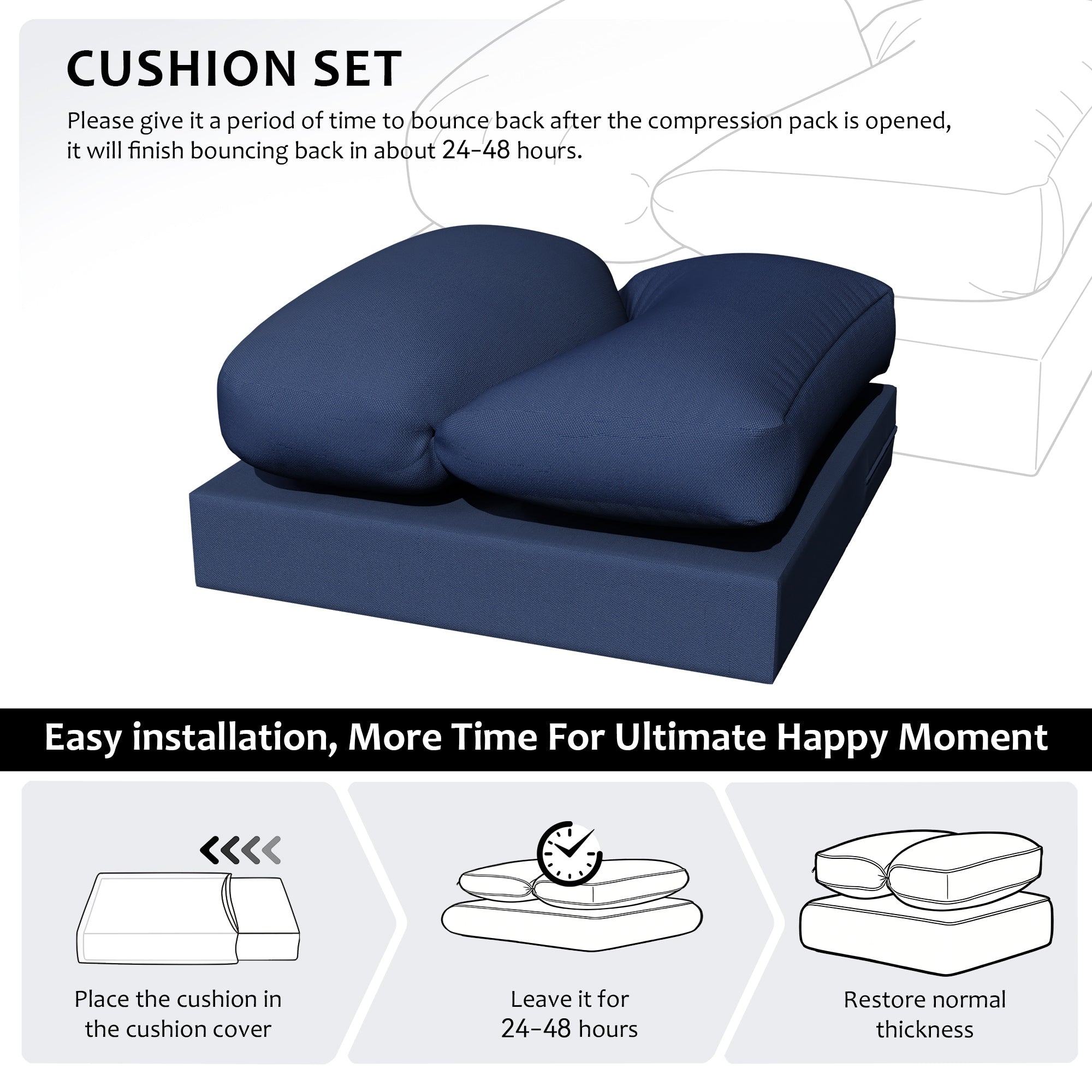 CUSHION SET

Please give it a period of time to bounce back after the compression pack is opened, it will finish bouncing back in about 24-48 hours.

Easy installation, More Time For Ultimate Happy Moment

Place the cushion in the cushion cover

Leave it for 24-48 hours

Restore normal thickness